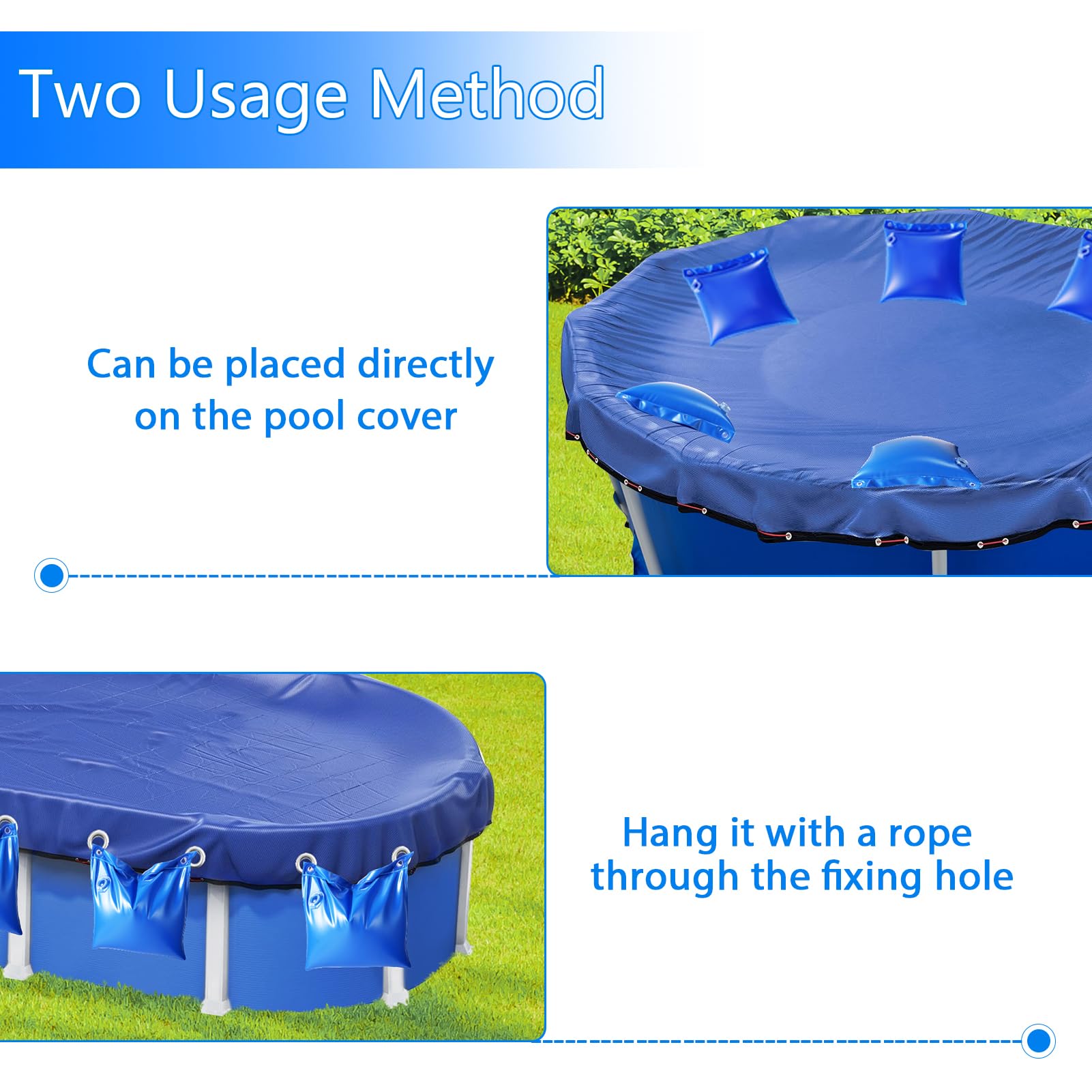 Two Usage Method

Can be placed directly on the pool cover

Hang it with a rope through the fixing hole